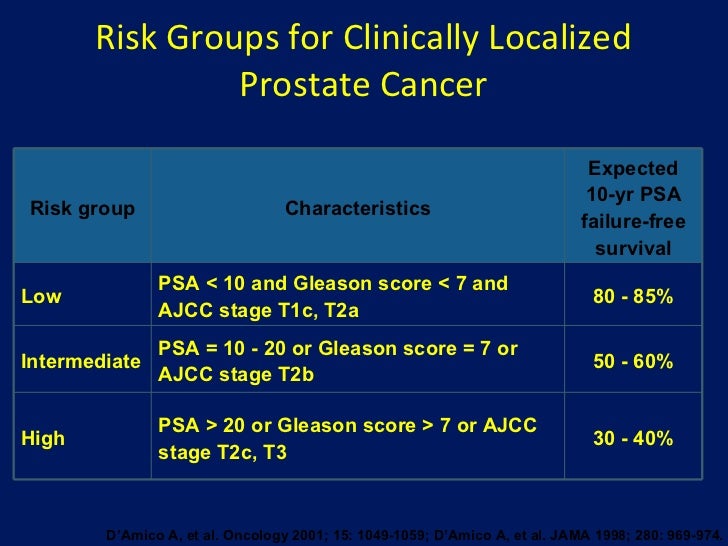 Risk Groups for Clinically Localized Prostate Cancer

| Risk group | Characteristics | Expected 10-yr PSA failure-free survival |
|---|---|---|
| Low | PSA < 10 and Gleason score < 7 and AJCC stage T1c, T2a | 80 - 85% |
| Intermediate | PSA = 10 - 20 or Gleason score = 7 or AJCC stage T2b | 50 - 60% |
| High | PSA > 20 or Gleason score > 7 or AJCC stage T2c, T3 | 30 - 40% |

D'Amico A, et al. Oncology 2001; 15: 1049-1059; D'Amico A, et al. JAMA 1998; 280: 969-974.